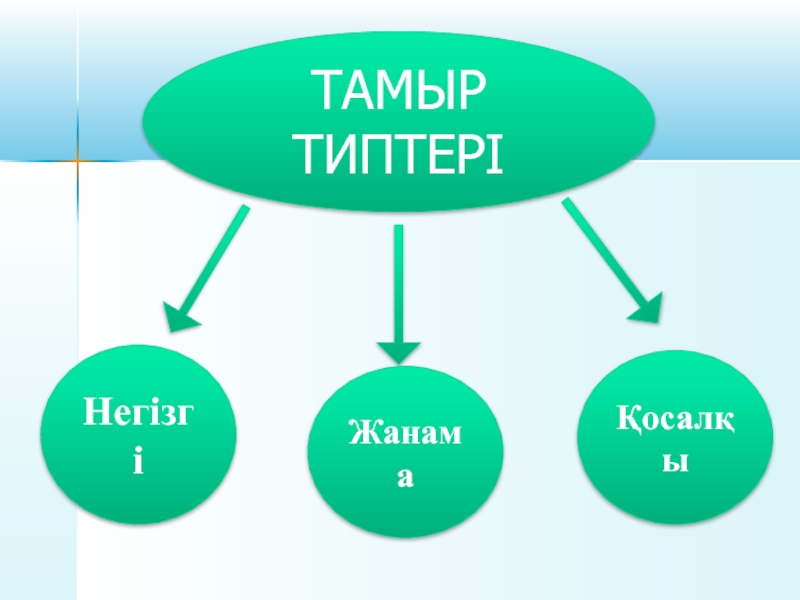 ТАМЫР ТИПТЕРІ

Негізгі

Жанама

Қосалқы